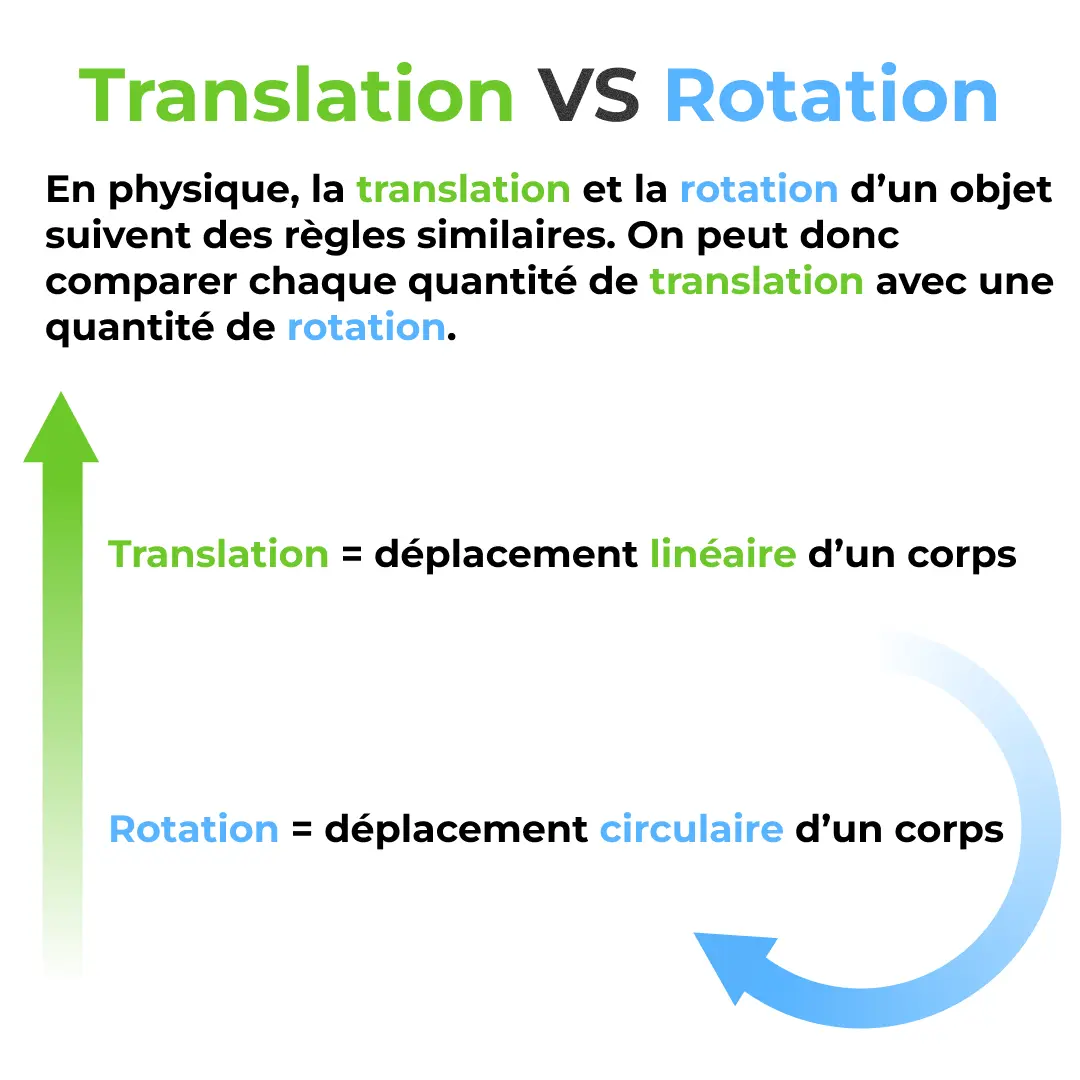 Translation VS Rotation

En physique, la translation et la rotation d’un objet suivent des règles similaires. On peut donc comparer chaque quantité de translation avec une quantité de rotation.

Translation = déplacement linéaire d’un corps

Rotation = déplacement circulaire d’un corps